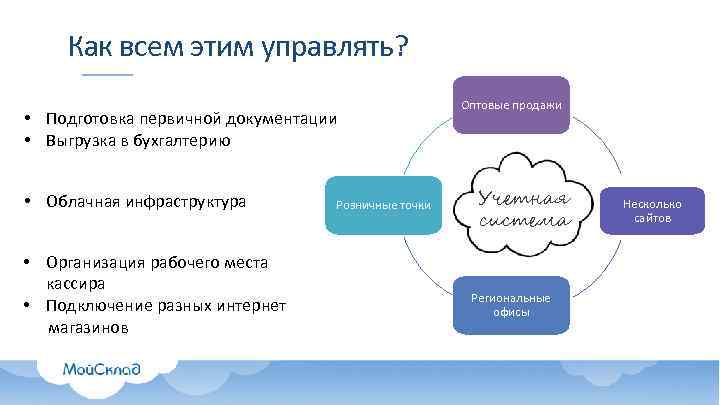 Как всем этим управлять?

• Подготовка первичной документации
• Выгрузка в бухгалтерию

• Облачная инфраструктура

• Организация рабочего места кассира
• Подключение разных интернет магазинов

Оптовые продажи

Розничные точки

Учетная система

Несколько сайтов

Региональные офисы

МойСклад